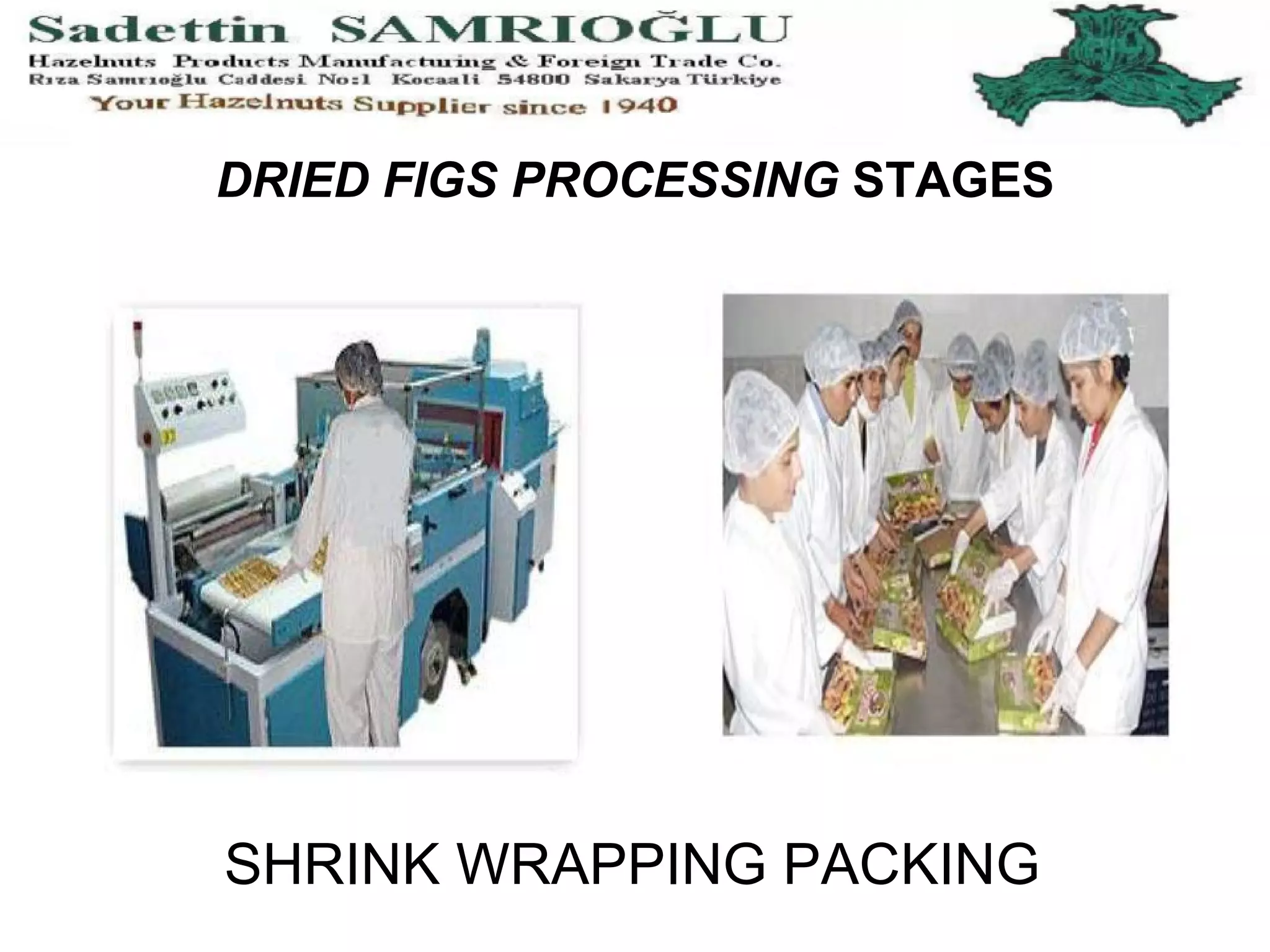 Sadettin SAMRIOĞLU
Hazelnuts Products Manufacturing & Foreign Trade Co.
Rıza Samrıoğlu Caddesi No:1 Kocaali 54800 Sakarya Türkiye
Your Hazelnuts Supplier since 1940

DRIED FIGS PROCESSING STAGES

SHRINK WRAPPING PACKING